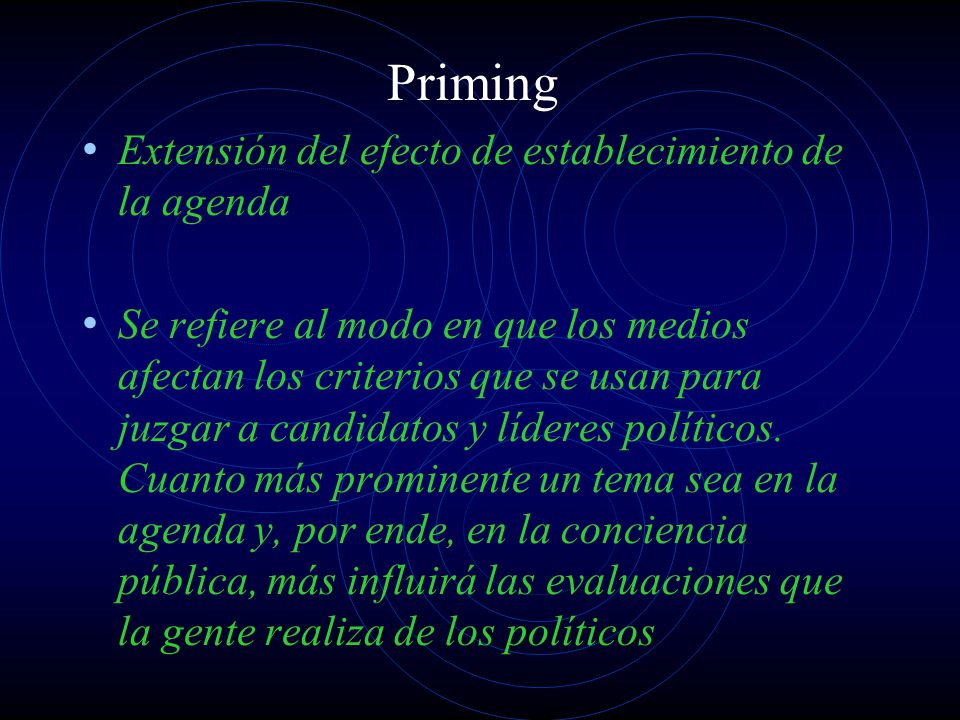 Priming

• Extensión del efecto de establecimiento de la agenda

• Se refiere al modo en que los medios afectan los criterios que se usan para juzgar a candidatos y líderes políticos. Cuanto más prominente un tema sea en la agenda y, por ende, en la conciencia pública, más influirá las evaluaciones que la gente realiza de los políticos